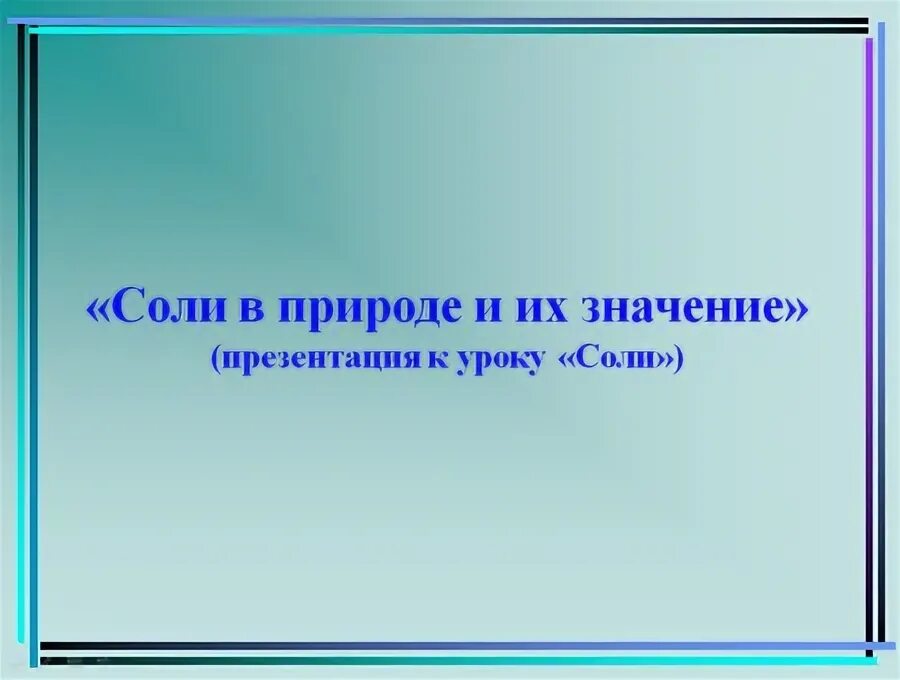 «Соли в природе и их значение»
(презентация к уроку «Соли»)